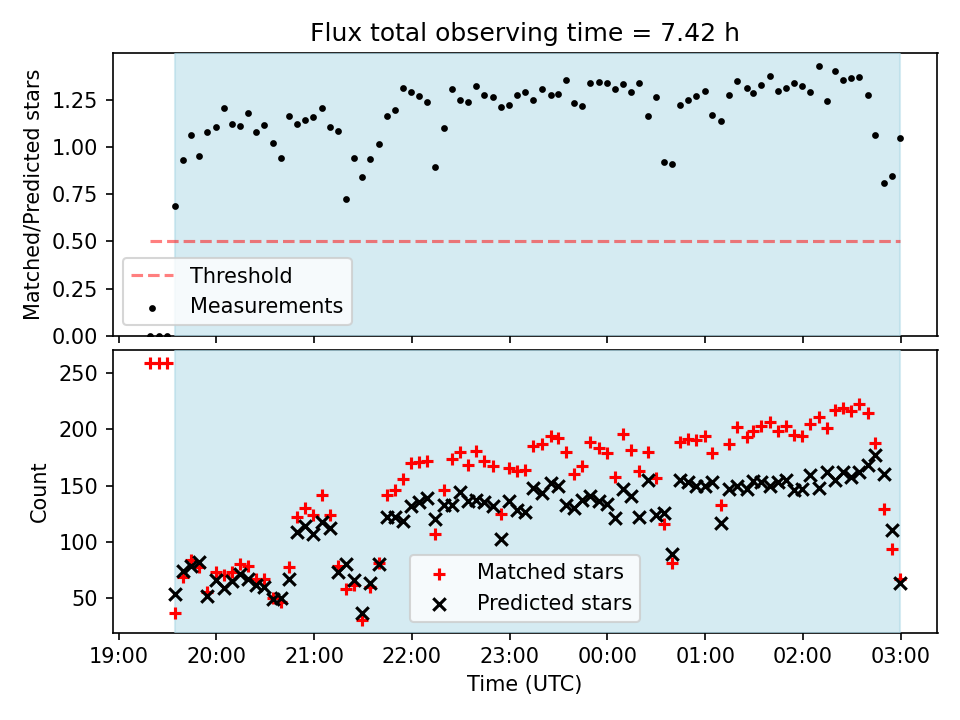 Flux total observing time = 7.42 h

Matched/Predicted stars

1.25
1.00
0.75
0.50
0.25
0.00

Threshold
Measurements

Count

250
200
150
100
50

Matched stars
Predicted stars

19:00 20:00 21:00 22:00 23:00 00:00 01:00 02:00 03:00

Time (UTC)